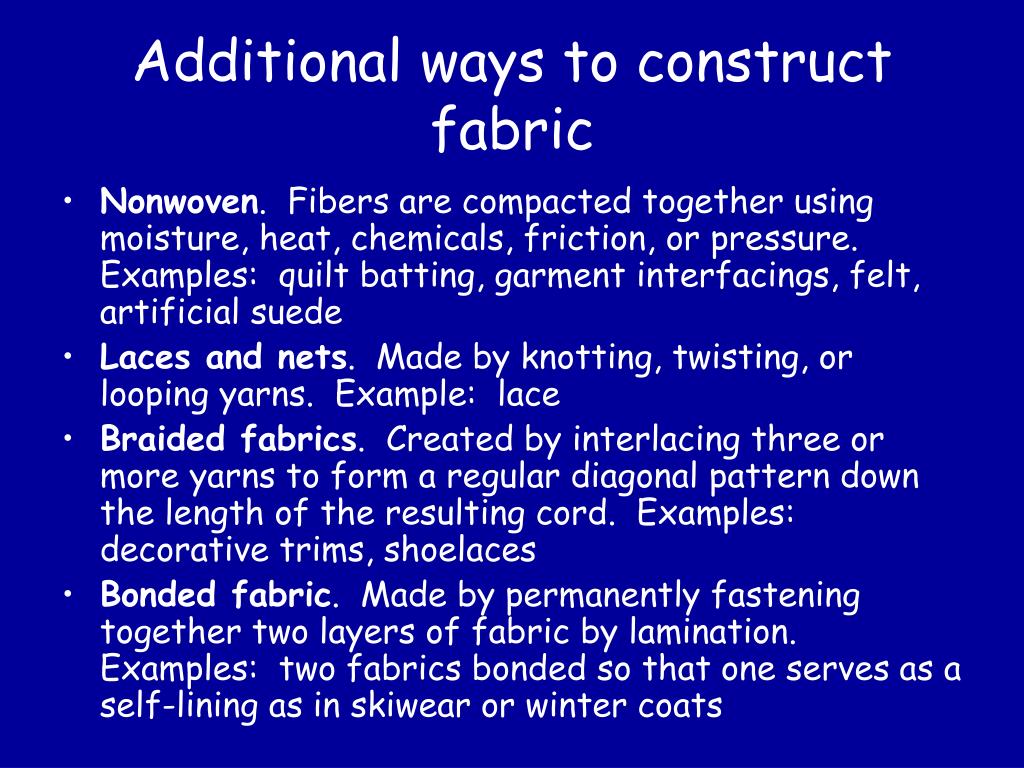 Additional ways to construct fabric

• Nonwoven. Fibers are compacted together using moisture, heat, chemicals, friction, or pressure. Examples: quilt batting, garment interfacings, felt, artificial suede
• Laces and nets. Made by knotting, twisting, or looping yarns. Example: lace
• Braided fabrics. Created by interlacing three or more yarns to form a regular diagonal pattern down the length of the resulting cord. Examples: decorative trims, shoelaces
• Bonded fabric. Made by permanently fastening together two layers of fabric by lamination. Examples: two fabrics bonded so that one serves as a self-lining as in skiwear or winter coats